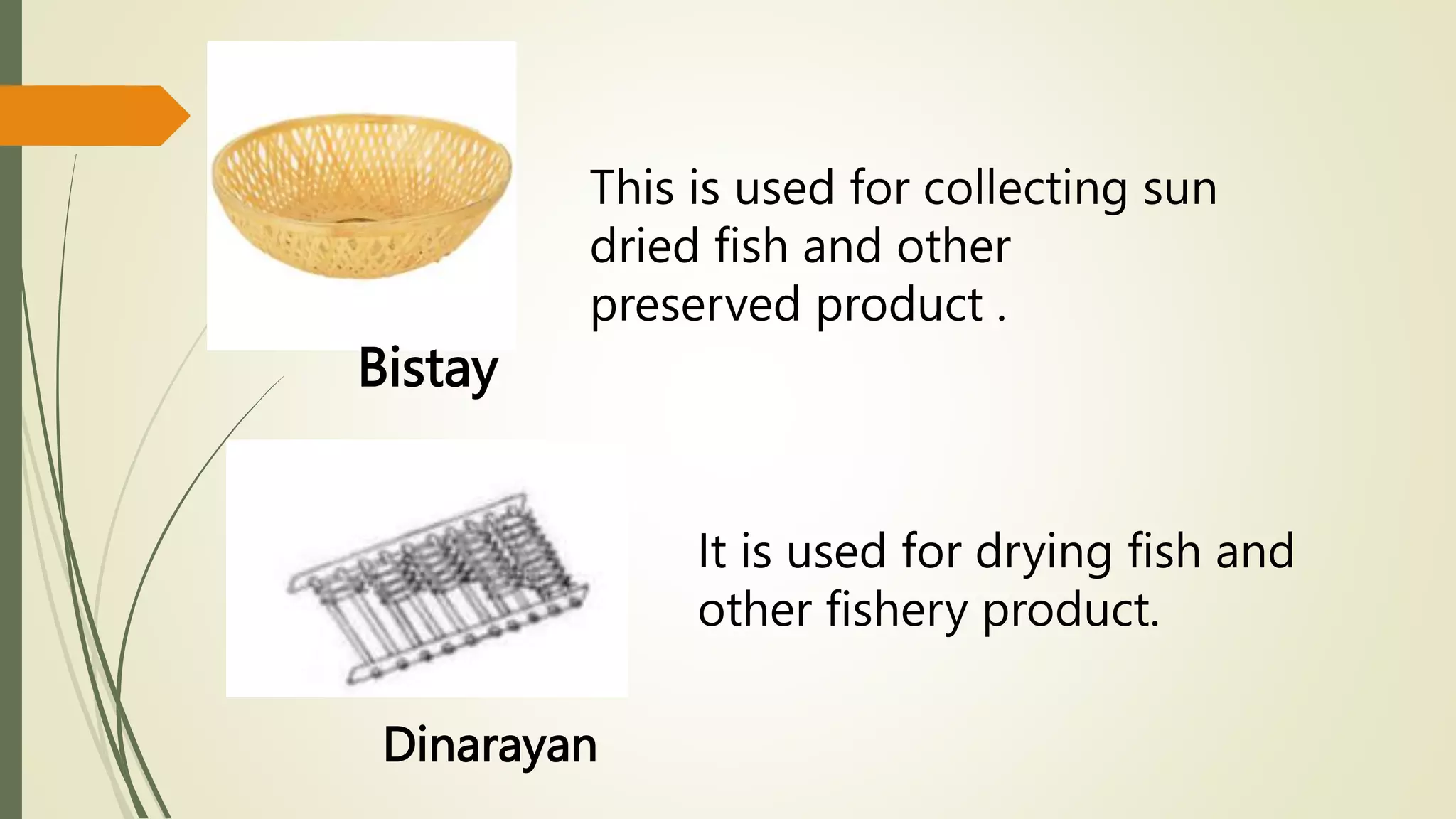 This is used for collecting sun dried fish and other preserved product .

Bistay

It is used for drying fish and other fishery product.

Dinarayan